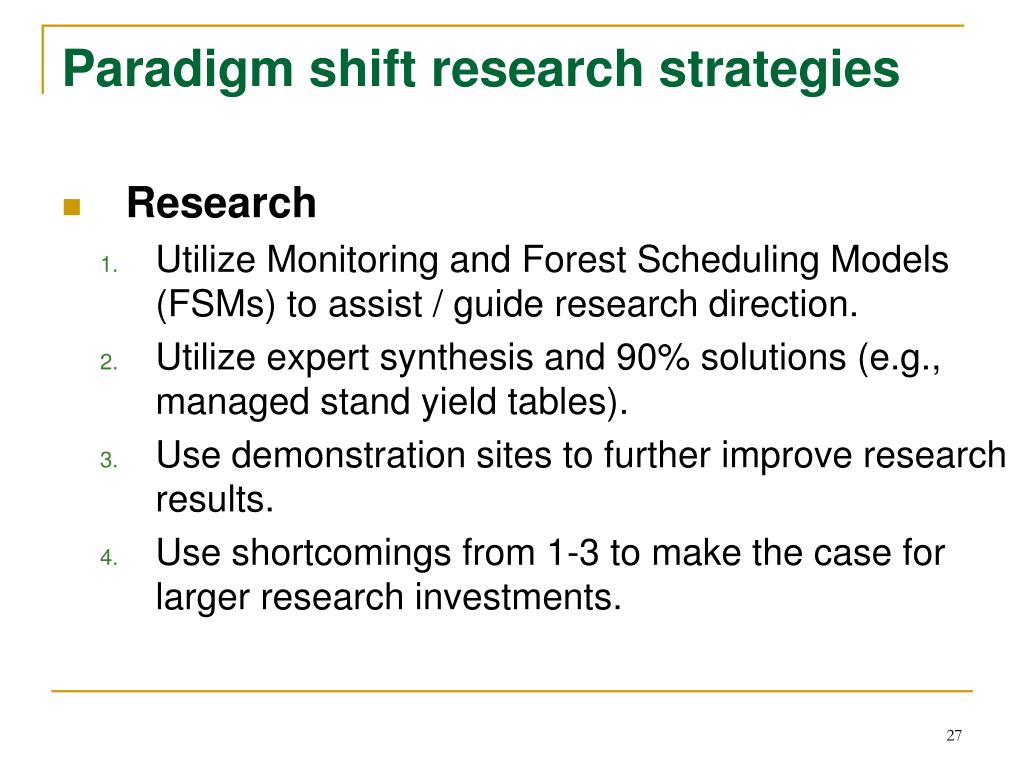 Paradigm shift research strategies

Research

1. Utilize Monitoring and Forest Scheduling Models (FSMs) to assist / guide research direction.
2. Utilize expert synthesis and 90% solutions (e.g., managed stand yield tables).
3. Use demonstration sites to further improve research results.
4. Use shortcomings from 1-3 to make the case for larger research investments.

27